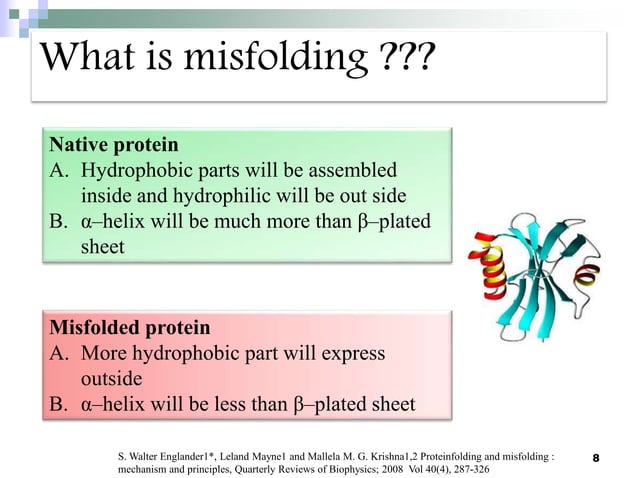 What is misfolding ???

Native protein
A. Hydrophobic parts will be assembled inside and hydrophilic will be out side
B. α–helix will be much more than β–plated sheet

Misfolded protein
A. More hydrophobic part will express outside
B. α–helix will be less than β–plated sheet

S. Walter Englander1*, Leland Mayne1 and Mallela M. G. Krishna1,2 Proteinfolding and misfolding : mechanism and principles, Quarterly Reviews of Biophysics; 2008 Vol 40(4), 287-326

8